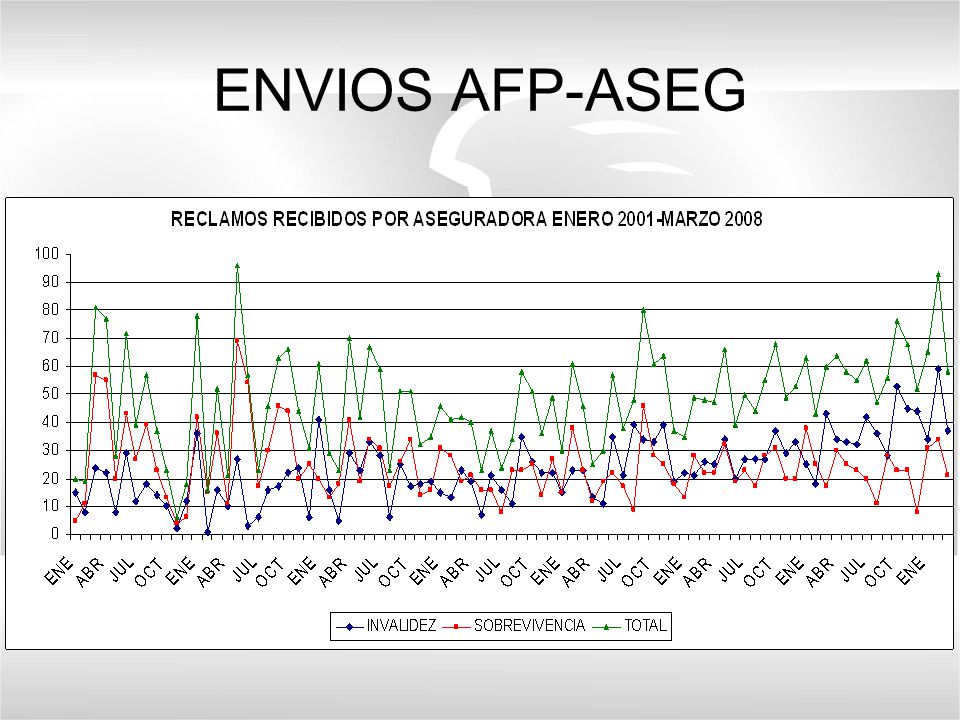 ENVIOS AFP-ASEG

RECLAMOS RECIBIDOS POR ASEGURADORA ENERO 2001-MARZO 2008

100
90
80
70
60
50
40
30
20
10
0

ENE ABR JUL OCT ENE ABR JUL OCT ENE ABR JUL OCT ENE ABR JUL OCT ENE ABR JUL OCT ENE ABR JUL OCT ENE ABR JUL OCT ENE

INVALIDEZ SOBREVIVENCIA TOTAL